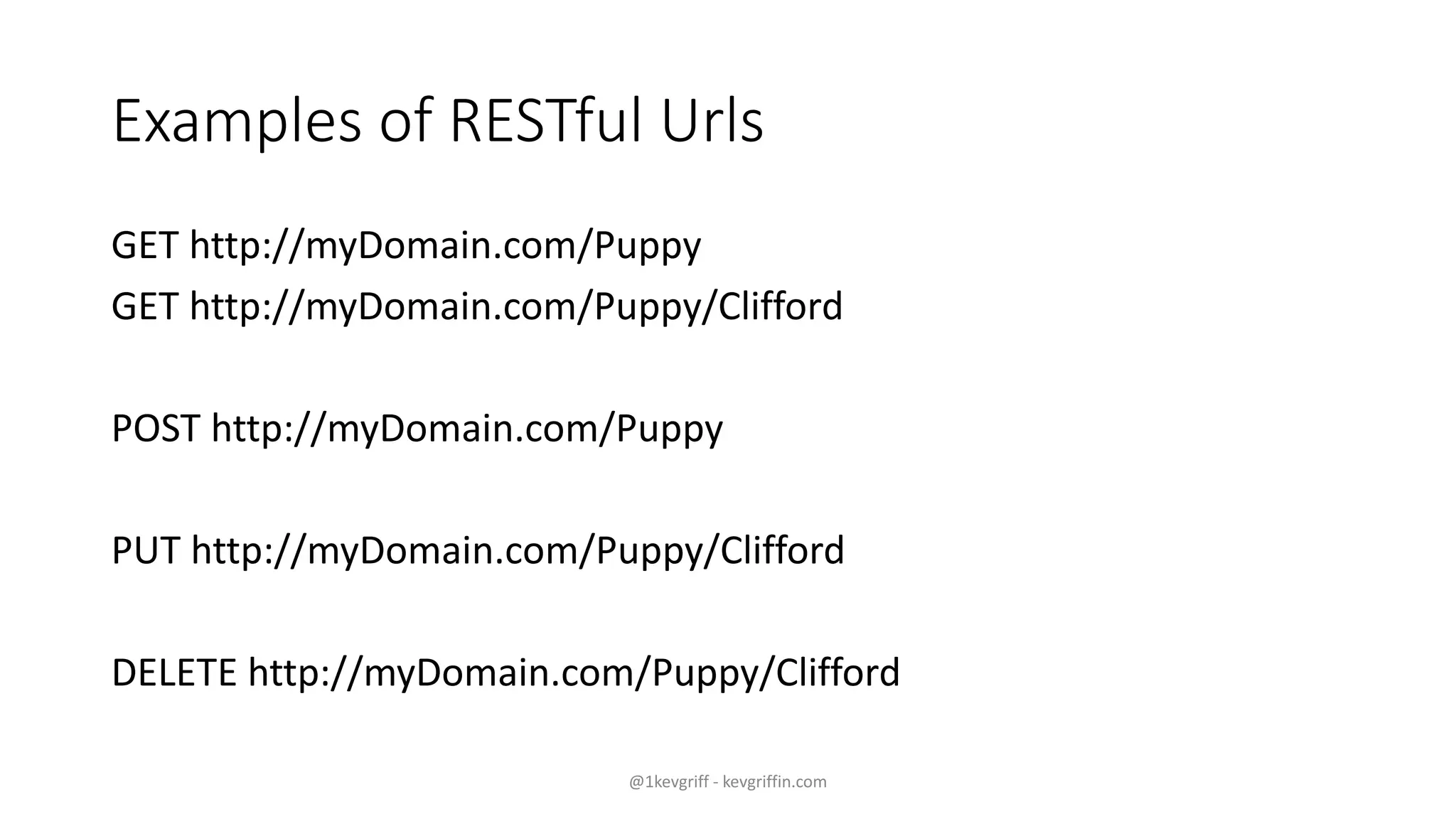 Examples of RESTful Urls

GET http://myDomain.com/Puppy
GET http://myDomain.com/Puppy/Clifford

POST http://myDomain.com/Puppy

PUT http://myDomain.com/Puppy/Clifford

DELETE http://myDomain.com/Puppy/Clifford

@1kevgriff - kevgriffin.com